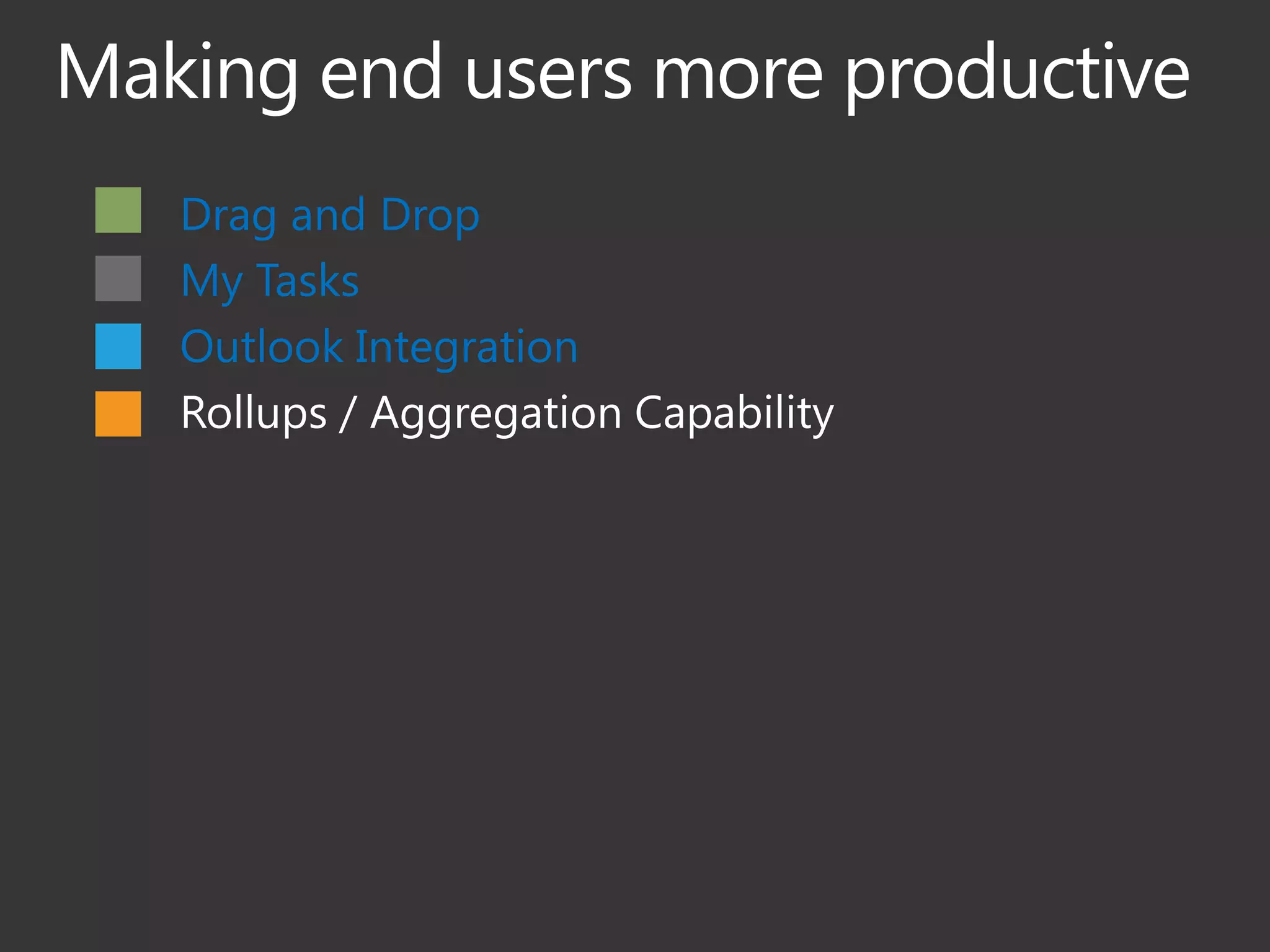 Making end users more productive

Drag and Drop
My Tasks
Outlook Integration
Rollups / Aggregation Capability